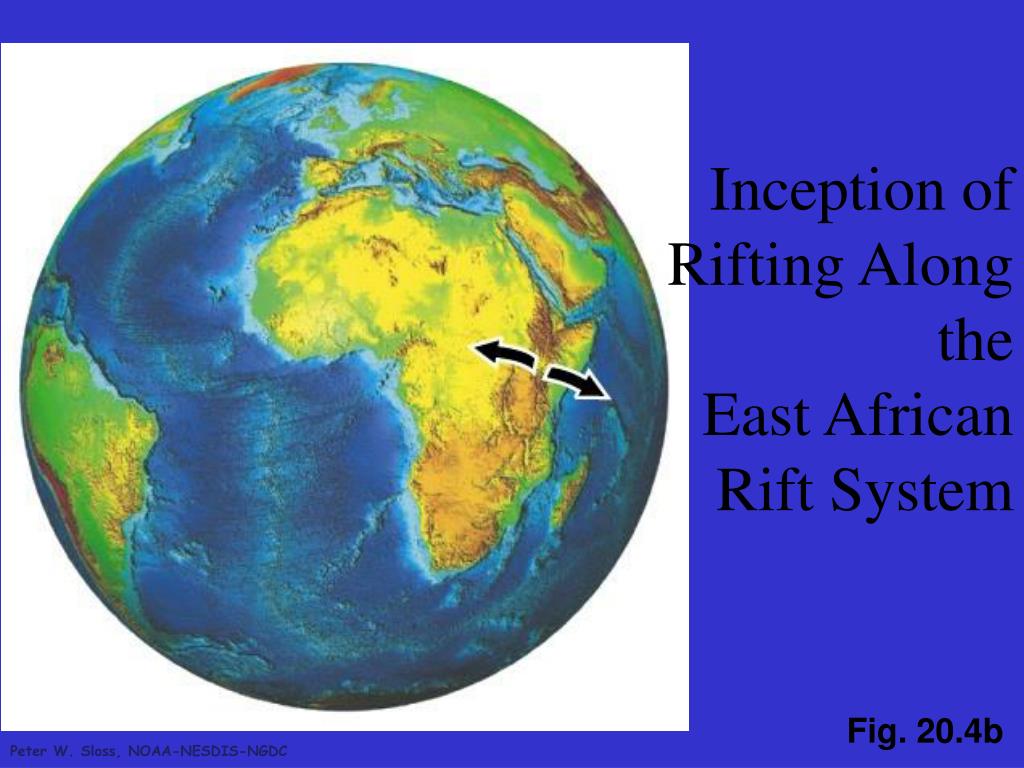 Inception of Rifting Along the East African Rift System

Fig. 20.4b

Peter W. Sloss, NOAA-NESDIS-NGDC